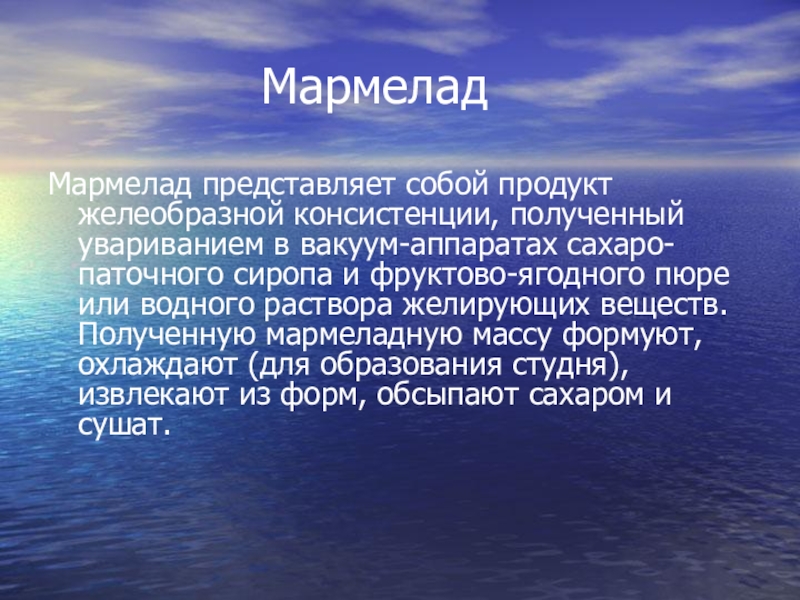 Мармелад

Мармелад представляет собой продукт желеобразной консистенции, полученный увариванием в вакуум-аппаратах сахаро-паточного сиропа и фруктово-ягодного пюре или водного раствора желирующих веществ. Полученную мармеладную массу формуют, охлаждают (для образования студня), извлекают из форм, обсыпают сахаром и сушат.